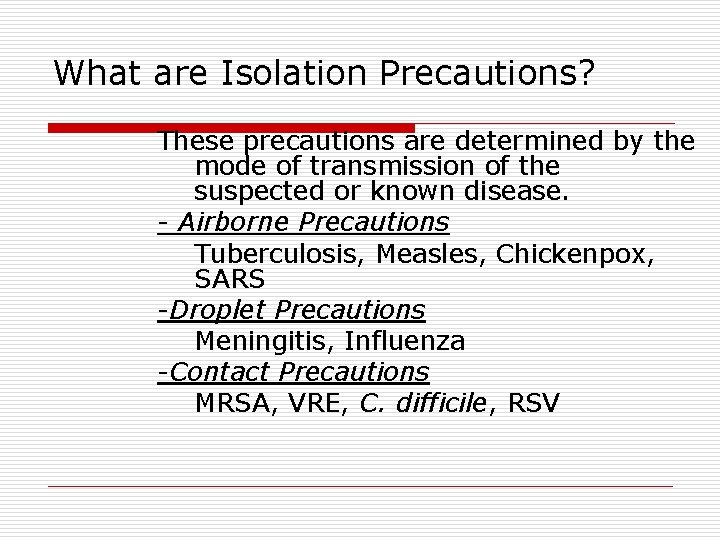 What are Isolation Precautions?

These precautions are determined by the mode of transmission of the suspected or known disease.

- Airborne Precautions

Tuberculosis, Measles, Chickenpox, SARS

-Droplet Precautions

Meningitis, Influenza

-Contact Precautions

MRSA, VRE, C. difficile, RSV